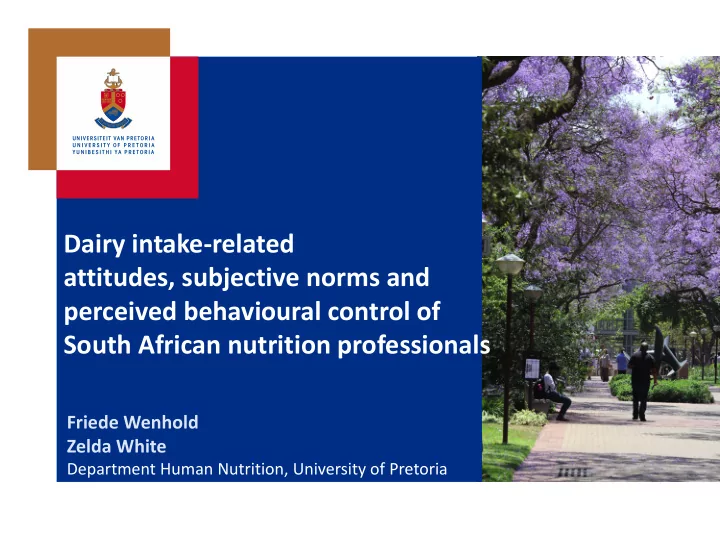 UNIVERSITEIT VAN PRETORIA
UNIVERSITY OF PRETORIA
YUNIBESITHI YA PRETORIA

Dairy intake-related attitudes, subjective norms and perceived behavioural control of South African nutrition professionals

Friede Wenhold
Zelda White
Department Human Nutrition, University of Pretoria